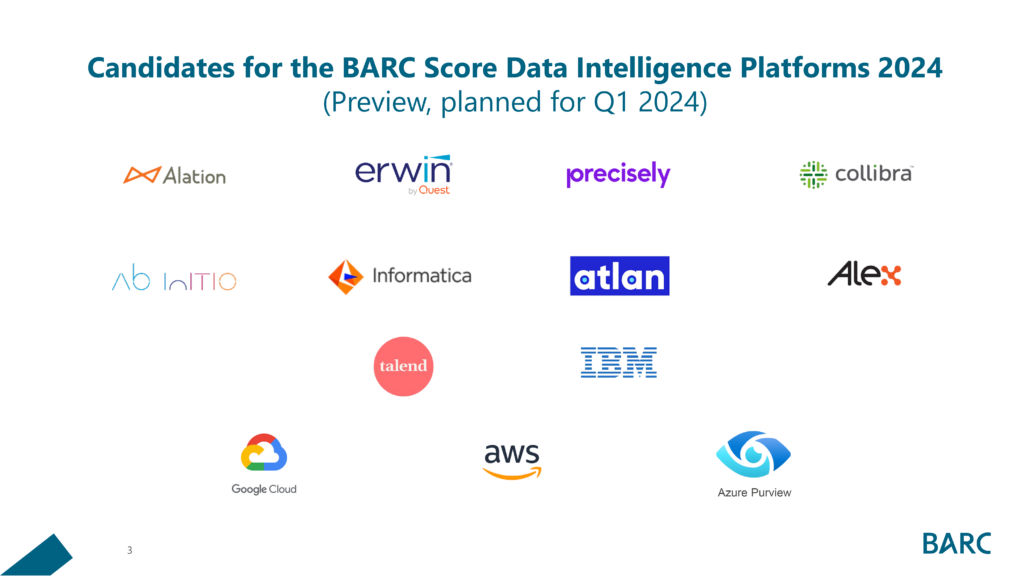 Candidates for the BARC Score Data Intelligence Platforms 2024
(Preview, planned for Q1 2024)

Alation

erwin by Quest

precisely

collibra

Ab Initio

Informatica

atlan

Alex

talend

IBM

Google Cloud

aws

Azure Purview

3

BARC